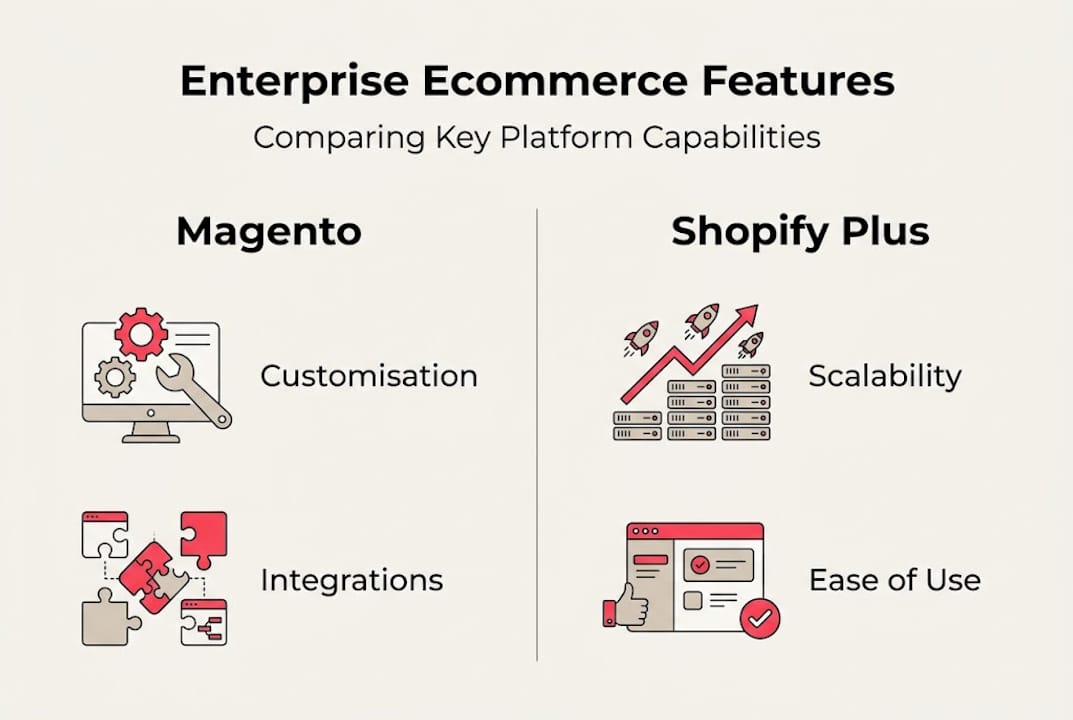 Enterprise Ecommerce Features
Comparing Key Platform Capabilities

Magento

Customisation

Integrations

Shopify Plus

Scalability

Ease of Use